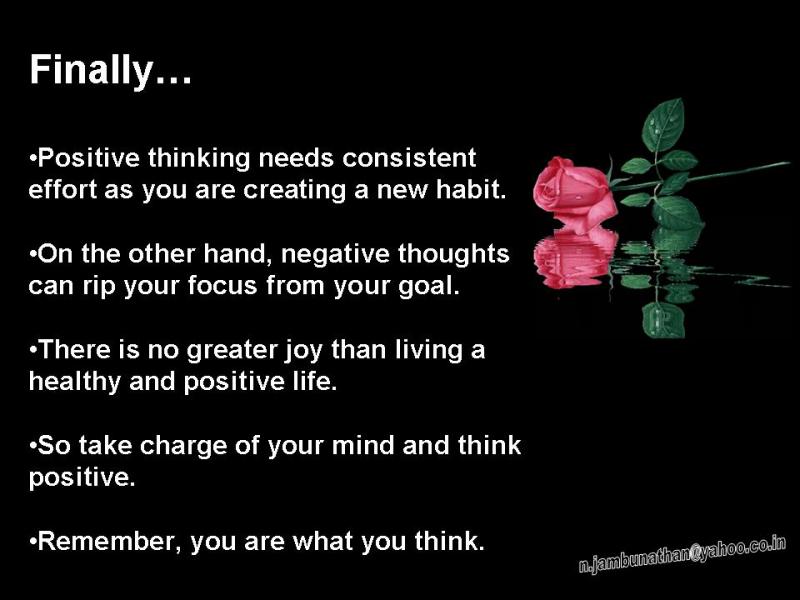 Finally…

•Positive thinking needs consistent effort as you are creating a new habit.

•On the other hand, negative thoughts can rip your focus from your goal.

•There is no greater joy than living a healthy and positive life.

•So take charge of your mind and think positive.

•Remember, you are what you think.

n.jambunathan@yahoo.co.in